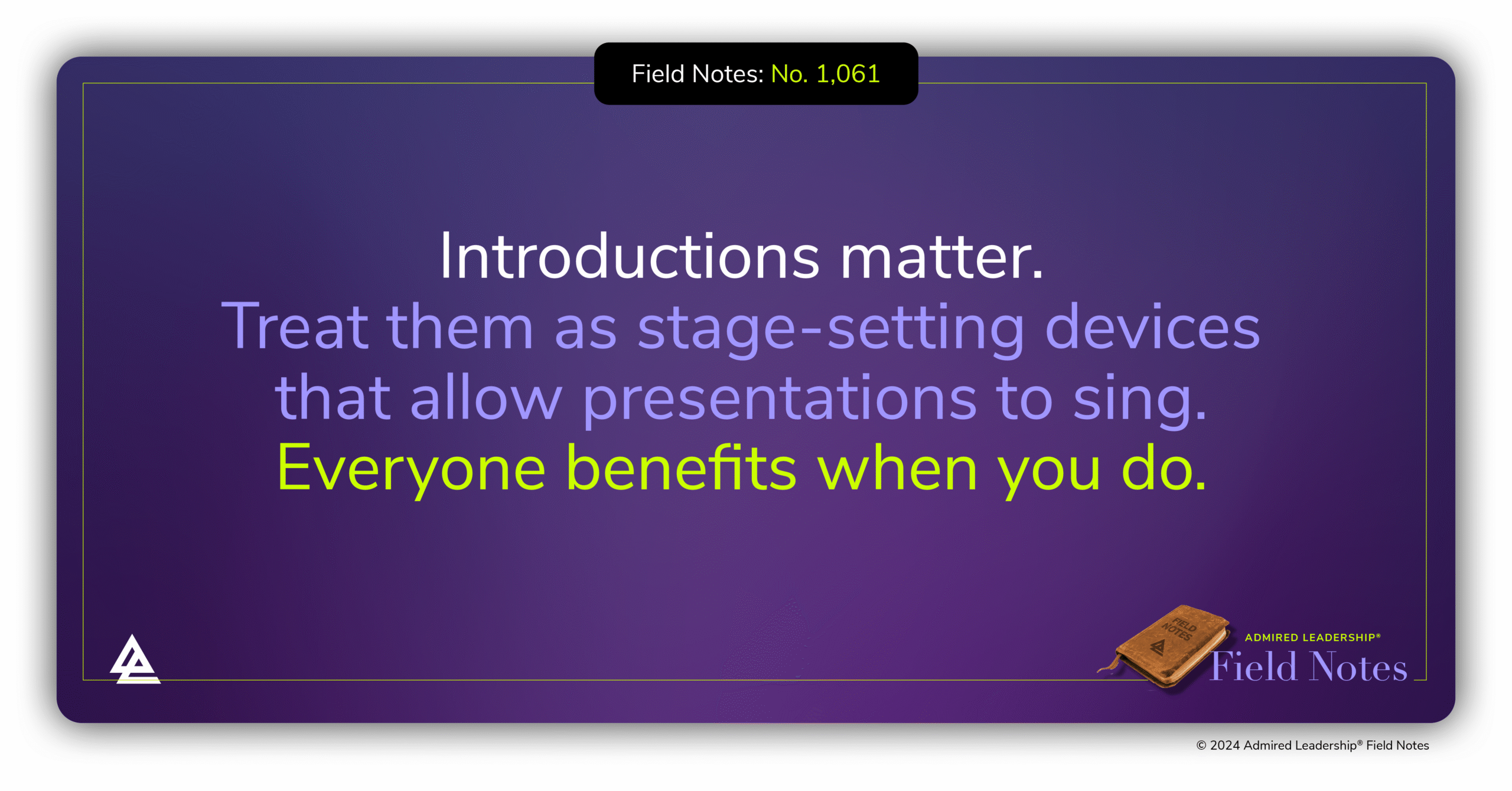 Field Notes: No. 1,061

Introductions matter.
Treat them as stage-setting devices that allow presentations to sing.
Everyone benefits when you do.

FIELD NOTES

ADMIRED LEADERSHIP®
Field Notes

© 2024 Admired Leadership® Field Notes